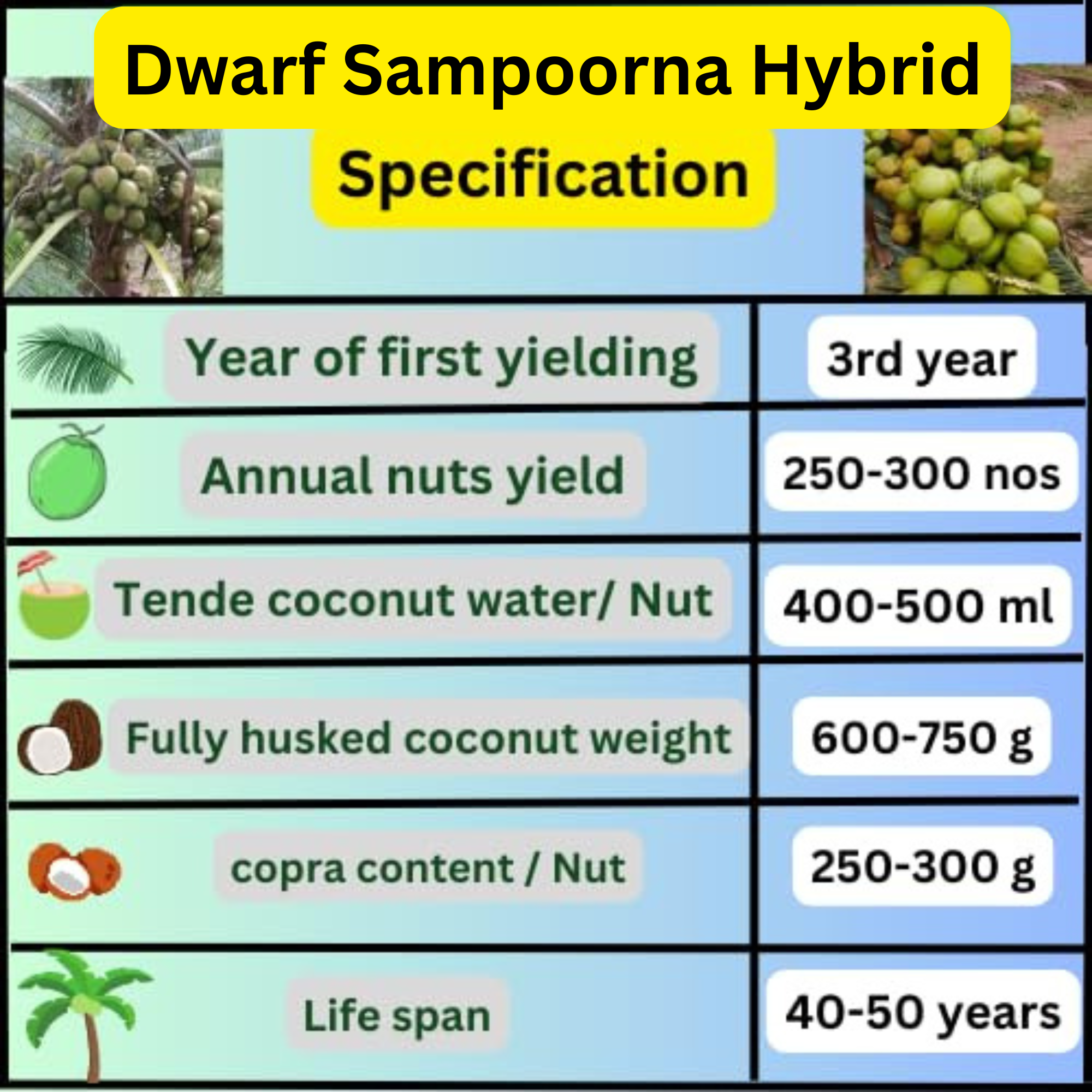 Dwarf Sampoorna Hybrid

Specification

| Year of first yielding | 3rd year |
|---|---|
| Annual nuts yield | 250-300 nos |
| Tende coconut water/ Nut | 400-500 ml |
| Fully husked coconut weight | 600-750 g |
| copra content / Nut | 250-300 g |
| Life span | 40-50 years |